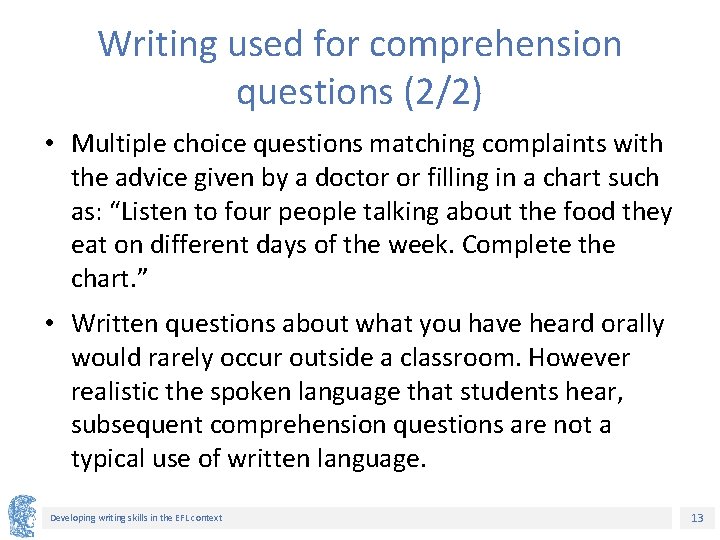 Writing used for comprehension questions (2/2)

• Multiple choice questions matching complaints with the advice given by a doctor or filling in a chart such as: “Listen to four people talking about the food they eat on different days of the week. Complete the chart.”

• Written questions about what you have heard orally would rarely occur outside a classroom. However realistic the spoken language that students hear, subsequent comprehension questions are not a typical use of written language.

Developing writing skills in the EFL context

13